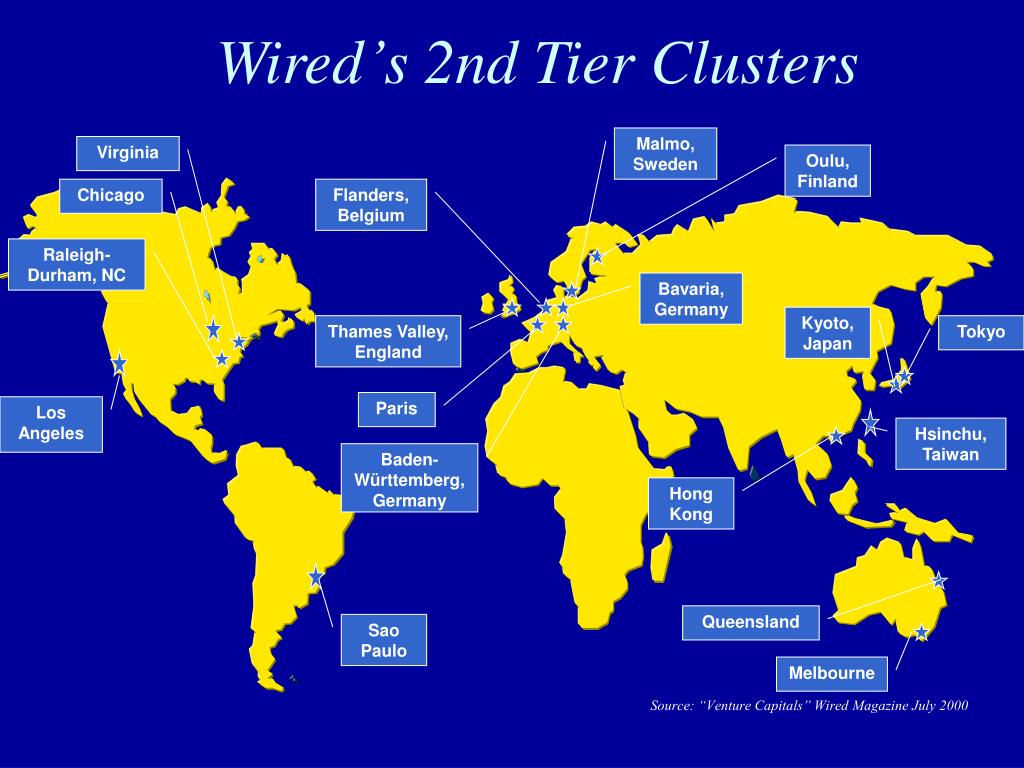 Wired’s 2nd Tier Clusters

Virginia

Chicago

Raleigh-Durham, NC

Los Angeles

Flanders, Belgium

Thames Valley, England

Paris

Baden-Württemberg, Germany

Sao Paulo

Malmo, Sweden

Oulu, Finland

Bavaria, Germany

Kyoto, Japan

Tokyo

Hsinchu, Taiwan

Hong Kong

Queensland

Melbourne

Source: “Venture Capitals” Wired Magazine July 2000